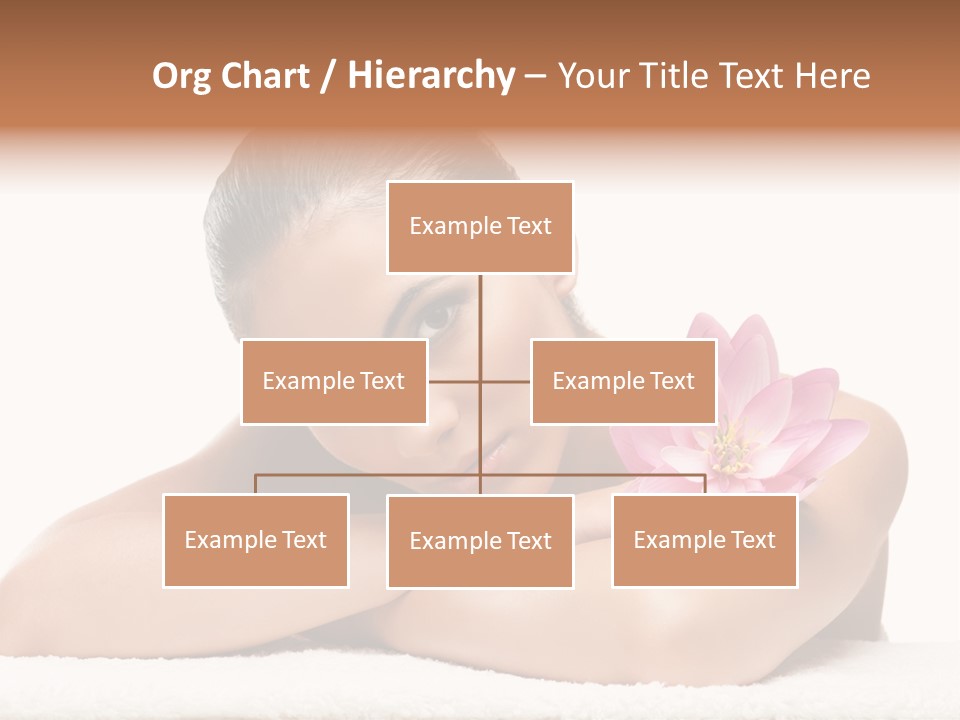 Org Chart / Hierarchy – Your Title Text Here

Example Text

Example Text

Example Text

Example Text

Example Text

Example Text